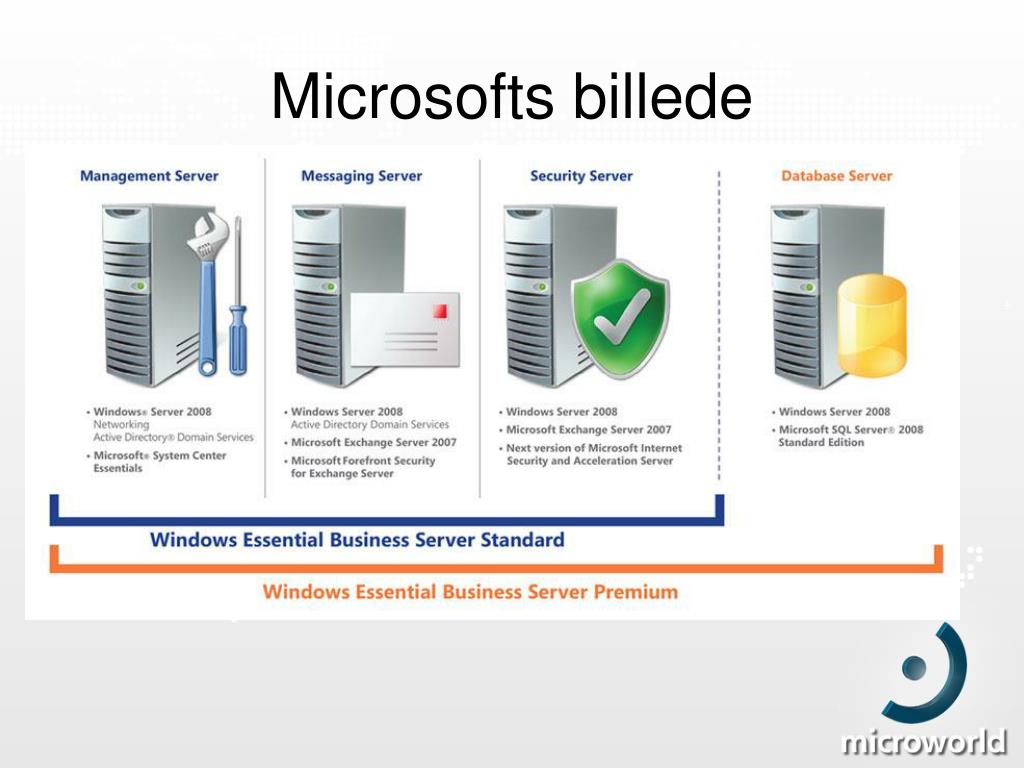 Microsofts billede

Management Server

• Windows® Server 2008
Networking
Active Directory® Domain Services
• Microsoft® System Center Essentials

Messaging Server

• Windows Server 2008
Active Directory Domain Services
• Microsoft Exchange Server 2007
• Microsoft Forefront Security for Exchange Server

Security Server

• Windows Server 2008
• Microsoft Exchange Server 2007
• Next version of Microsoft Internet Security and Acceleration Server

Database Server

• Windows Server 2008
• Microsoft SQL Server® 2008 Standard Edition

Windows Essential Business Server Standard

Windows Essential Business Server Premium

microworld